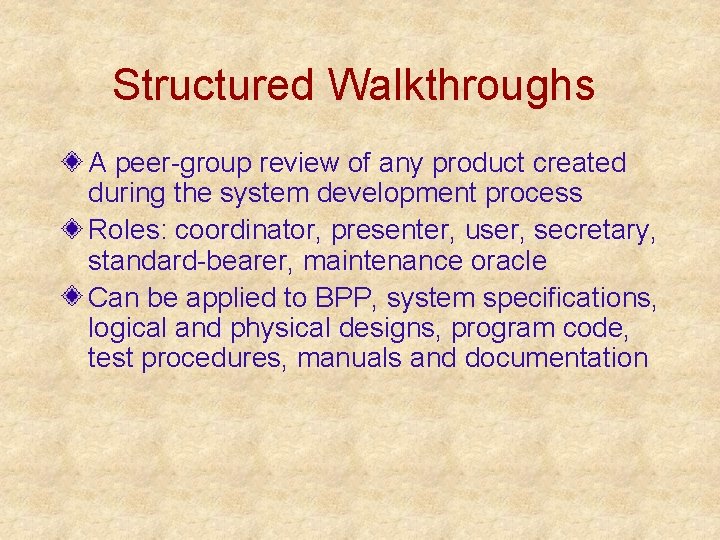 Structured Walkthroughs

A peer-group review of any product created during the system development process

Roles: coordinator, presenter, user, secretary, standard-bearer, maintenance oracle

Can be applied to BPP, system specifications, logical and physical designs, program code, test procedures, manuals and documentation